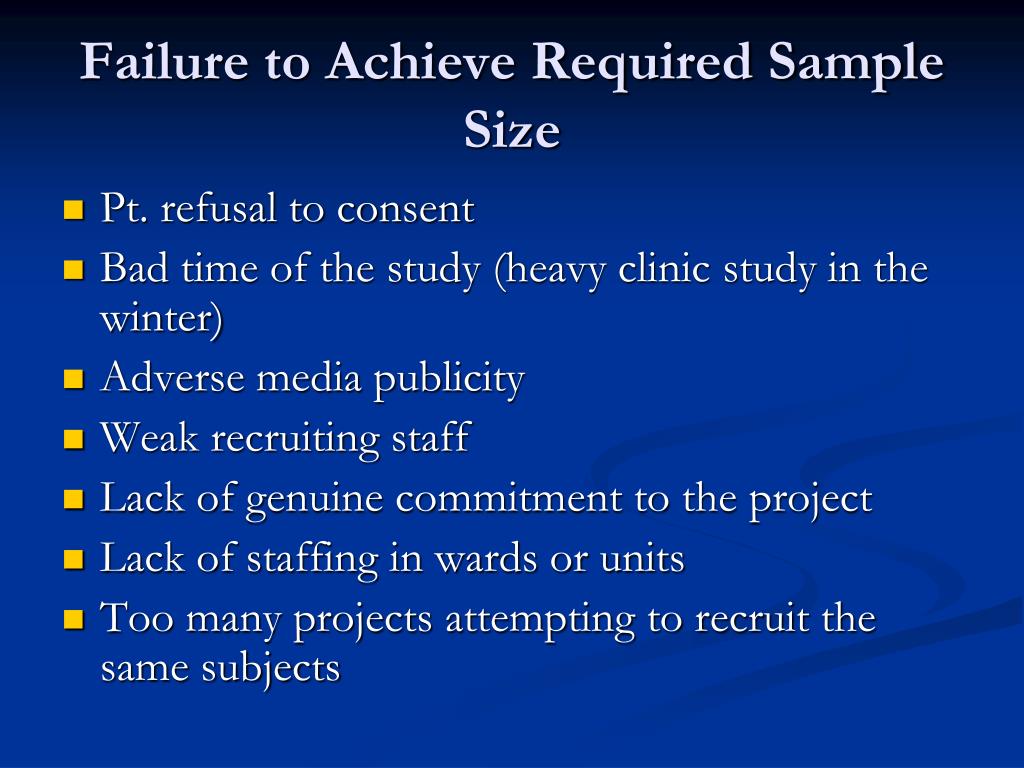 Failure to Achieve Required Sample Size

- Pt. refusal to consent
- Bad time of the study (heavy clinic study in the winter)
- Adverse media publicity
- Weak recruiting staff
- Lack of genuine commitment to the project
- Lack of staffing in wards or units
- Too many projects attempting to recruit the same subjects